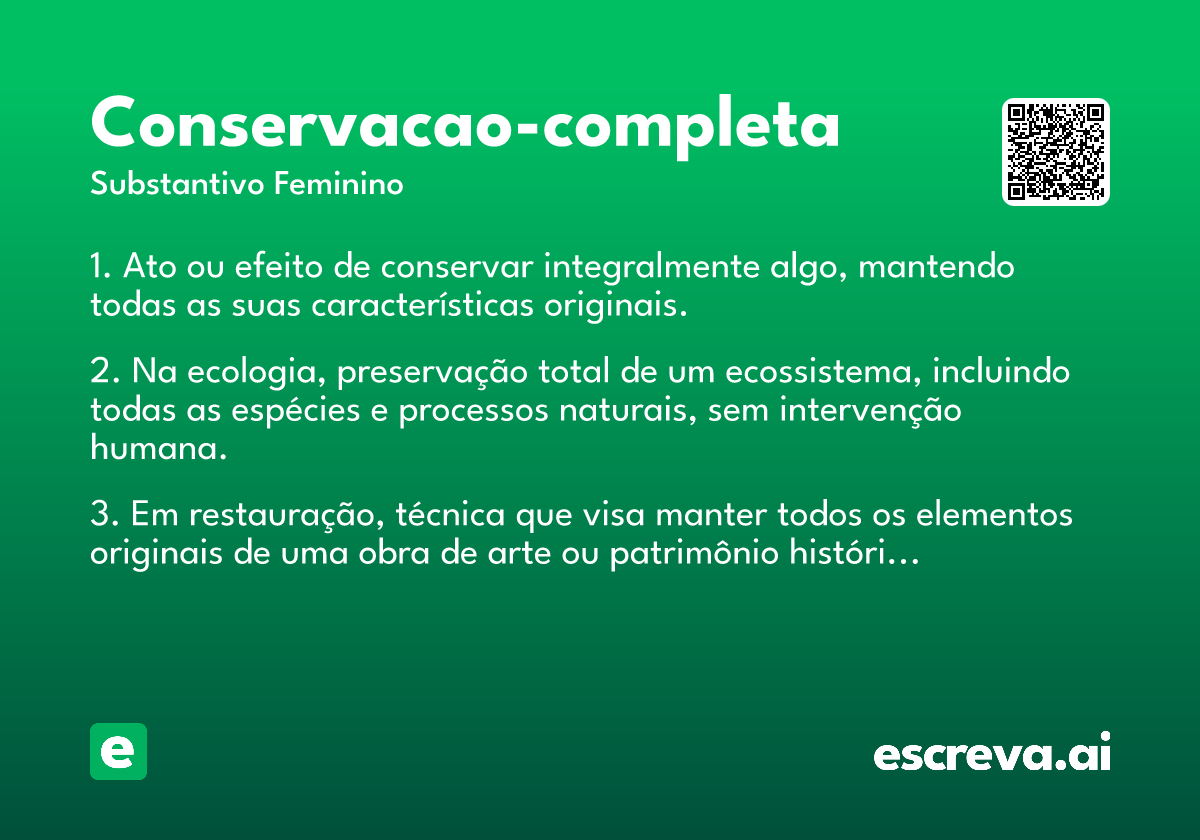 Conservacao-completa
Substantivo Feminino

1. Ato ou efeito de conservar integralmente algo, mantendo todas as suas características originais.

2. Na ecologia, preservação total de um ecossistema, incluindo todas as espécies e processos naturais, sem intervenção humana.

3. Em restauração, técnica que visa manter todos os elementos originais de uma obra de arte ou patrimônio históri...

e

escreva.ai